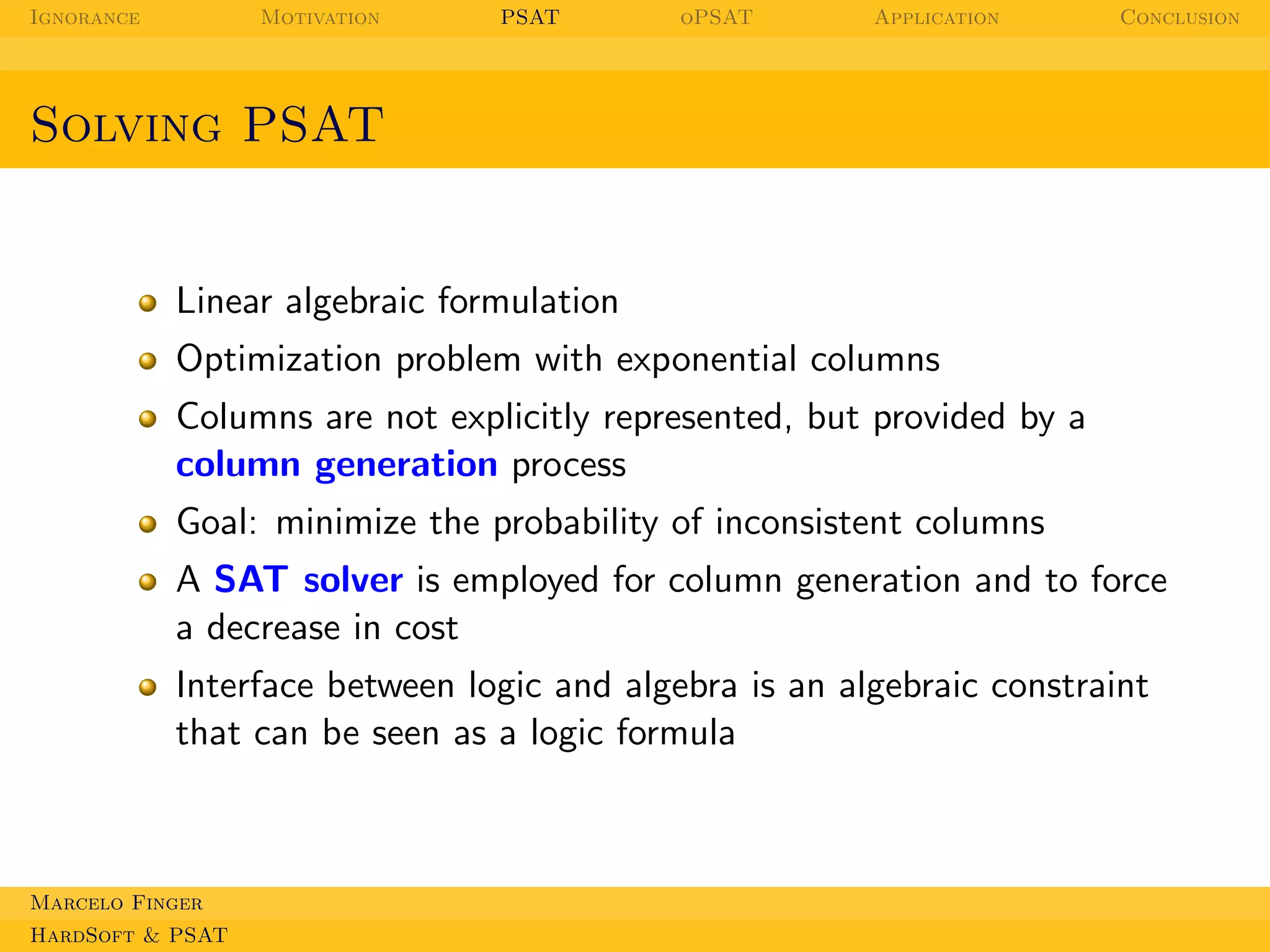 Ignorance Motivation PSAT oPSAT Application Conclusion

Solving PSAT

Linear algebraic formulation

Optimization problem with exponential columns

Columns are not explicitly represented, but provided by a column generation process

Goal: minimize the probability of inconsistent columns

A SAT solver is employed for column generation and to force a decrease in cost

Interface between logic and algebra is an algebraic constraint that can be seen as a logic formula

Marcelo Finger
HardSoft & PSAT